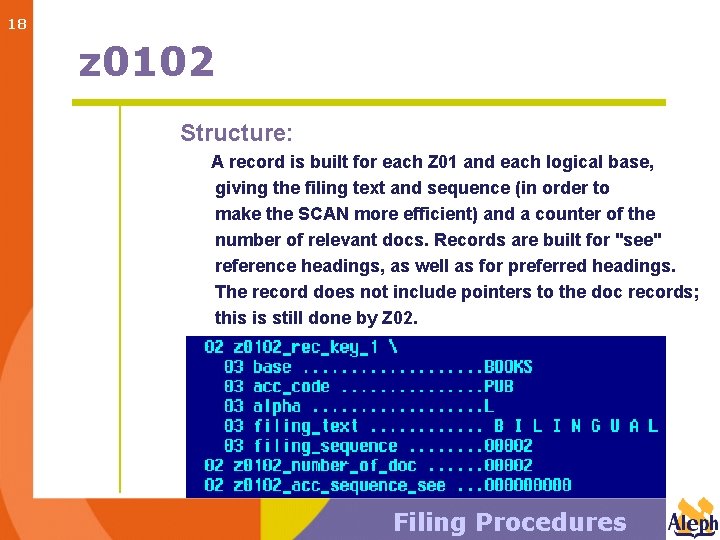 18

z0102

Structure:

A record is built for each Z01 and each logical base, giving the filing text and sequence (in order to make the SCAN more efficient) and a counter of the number of relevant docs. Records are built for "see" reference headings, as well as for preferred headings. The record does not include pointers to the doc records; this is still done by Z02.

02 z0102_rec_key_1 \
03 base ..................BOOKS
03 acc_code ..............PUB
03 alpha .................L
03 filing_text ........... B I L I N G U A L
03 filing_sequence ........00002
02 z0102_number_of_doc ......00002
02 z0102_acc_sequence_see ...000000000

Filing Procedures

Aleph